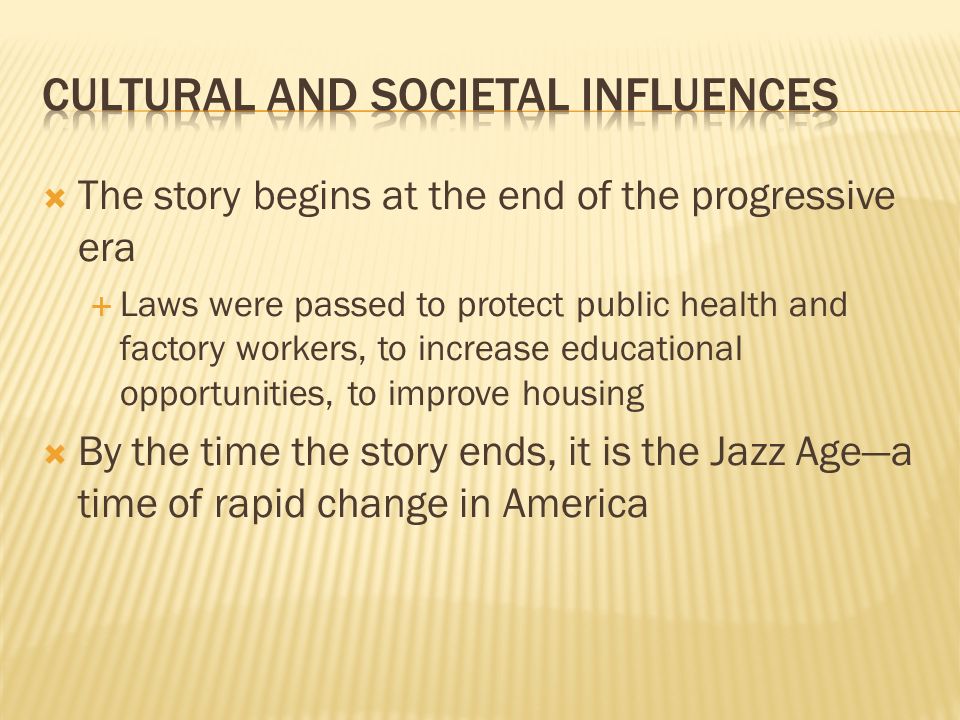 CULTURAL AND SOCIETAL INFLUENCES

The story begins at the end of the progressive era

Laws were passed to protect public health and factory workers, to increase educational opportunities, to improve housing

By the time the story ends, it is the Jazz Age—a time of rapid change in America